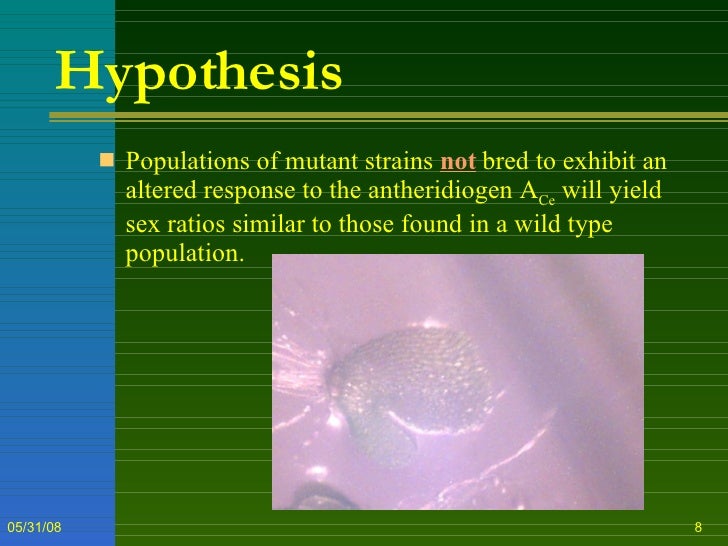 Hypothesis

Populations of mutant strains not bred to exhibit an altered response to the antheridiogen $A_{Ce}$ will yield sex ratios similar to those found in a wild type population.

05/31/08

8